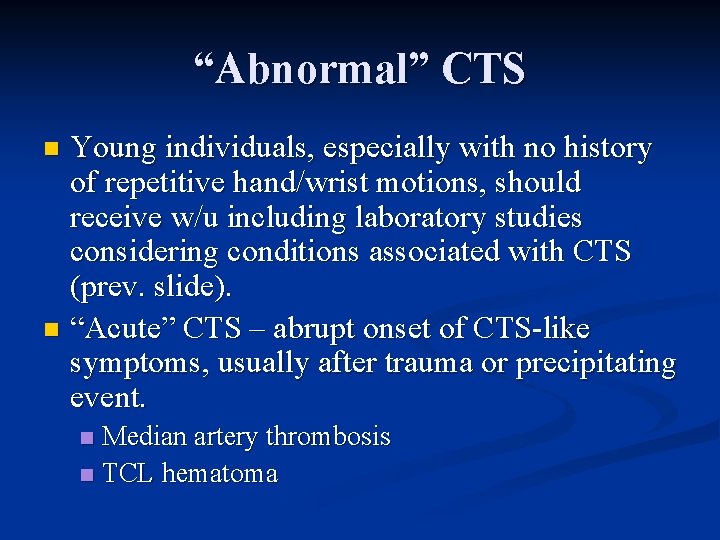 “Abnormal” CTS

Young individuals, especially with no history of repetitive hand/wrist motions, should receive w/u including laboratory studies considering conditions associated with CTS (prev. slide).

“Acute” CTS – abrupt onset of CTS-like symptoms, usually after trauma or precipitating event.

Median artery thrombosis

TCL hematoma